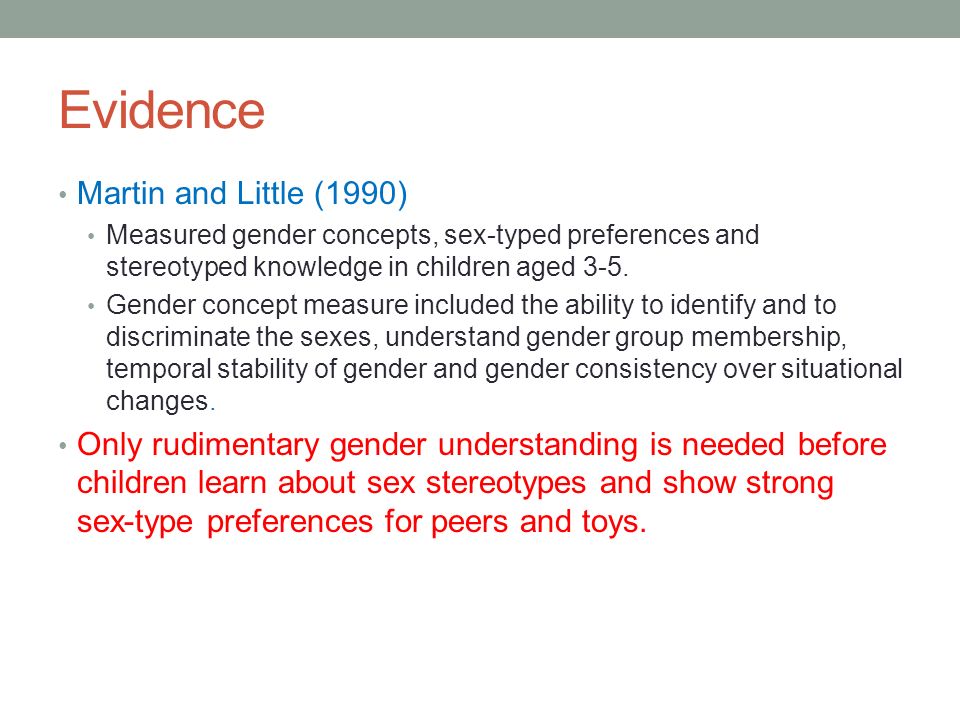 Evidence

• Martin and Little (1990)
  • Measured gender concepts, sex-typed preferences and stereotyped knowledge in children aged 3-5.
  • Gender concept measure included the ability to identify and to discriminate the sexes, understand gender group membership, temporal stability of gender and gender consistency over situational changes.
• Only rudimentary gender understanding is needed before children learn about sex stereotypes and show strong sex-type preferences for peers and toys.